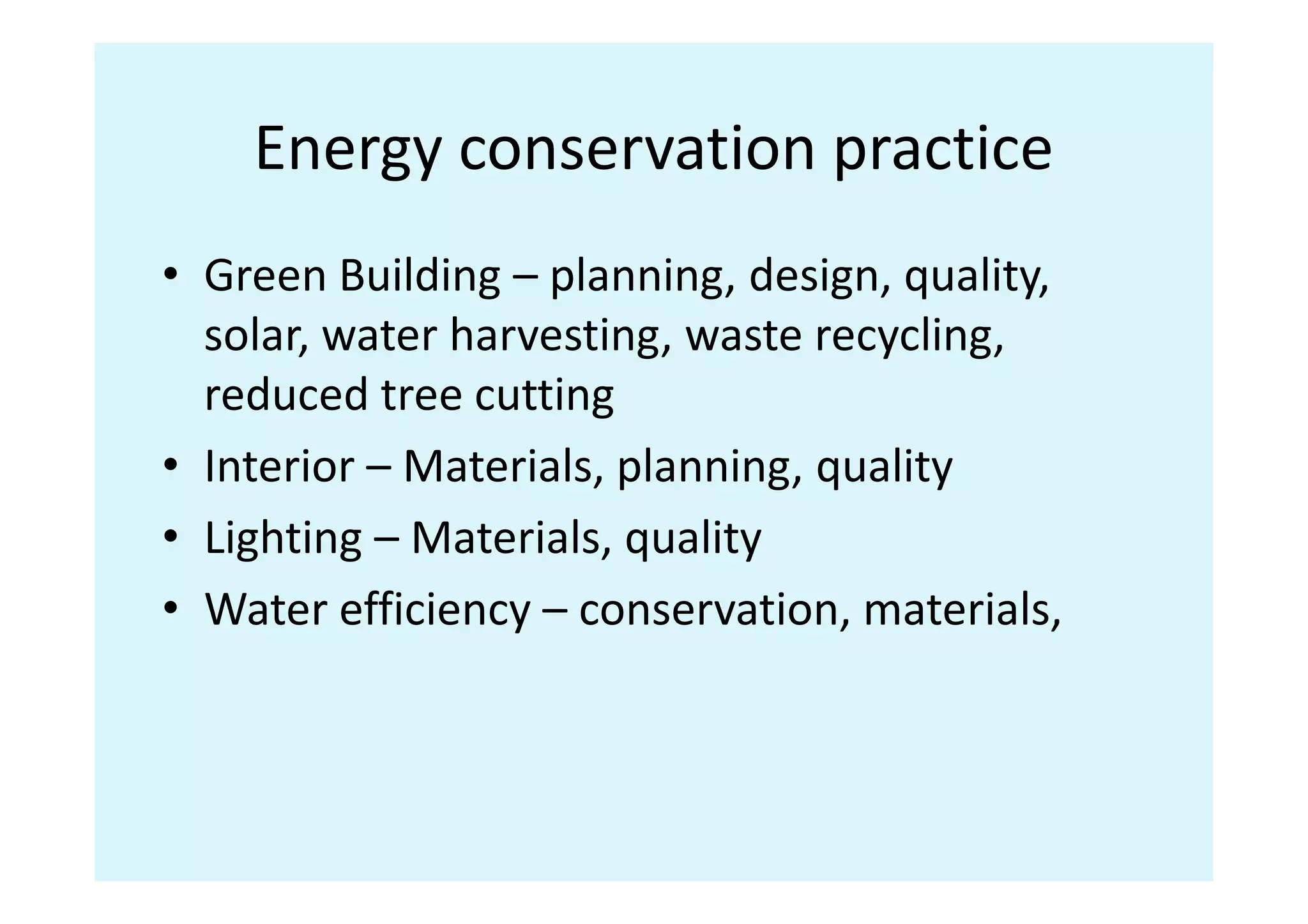 Energy conservation practice

• Green Building – planning, design, quality, solar, water harvesting, waste recycling, reduced tree cutting
• Interior – Materials, planning, quality
• Lighting – Materials, quality
• Water efficiency – conservation, materials,